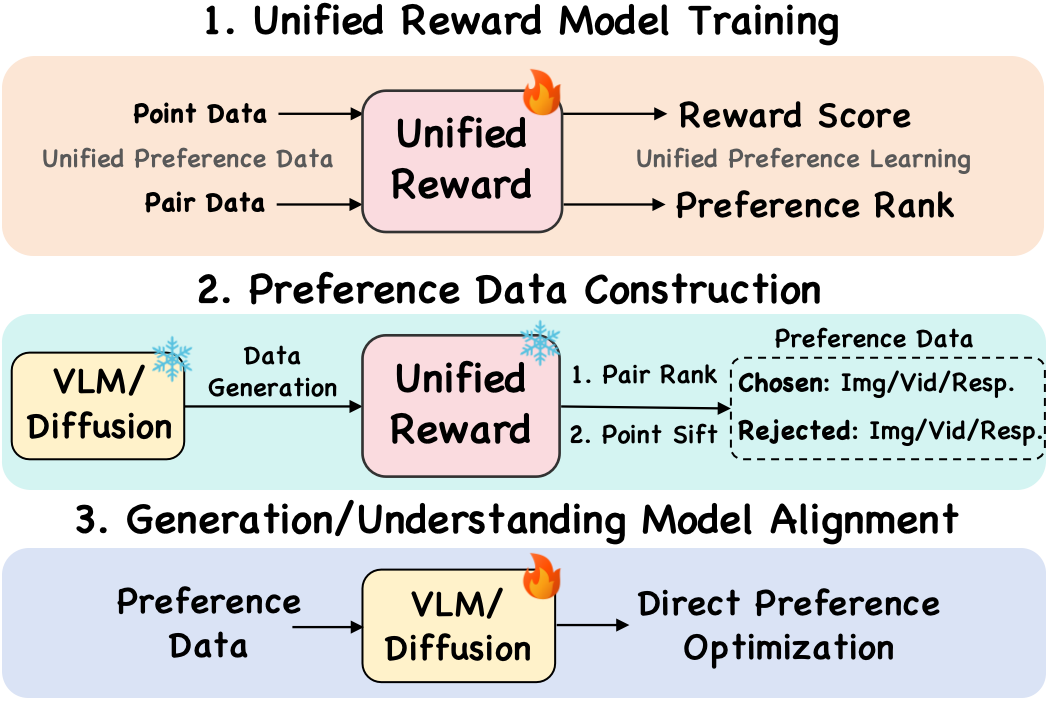 1. Unified Reward Model Training

Point Data
Unified Preference Data
Pair Data

Unified Reward

Reward Score
Unified Preference Learning
Preference Rank

2. Preference Data Construction

VLM/ Diffusion

Data Generation

Unified Reward

1. Pair Rank
2. Point Sift

Preference Data
Chosen: Img/Vid/Resp.
Rejected: Img/Vid/Resp.

3. Generation/Understanding Model Alignment

Preference Data

VLM/ Diffusion

Direct Preference Optimization